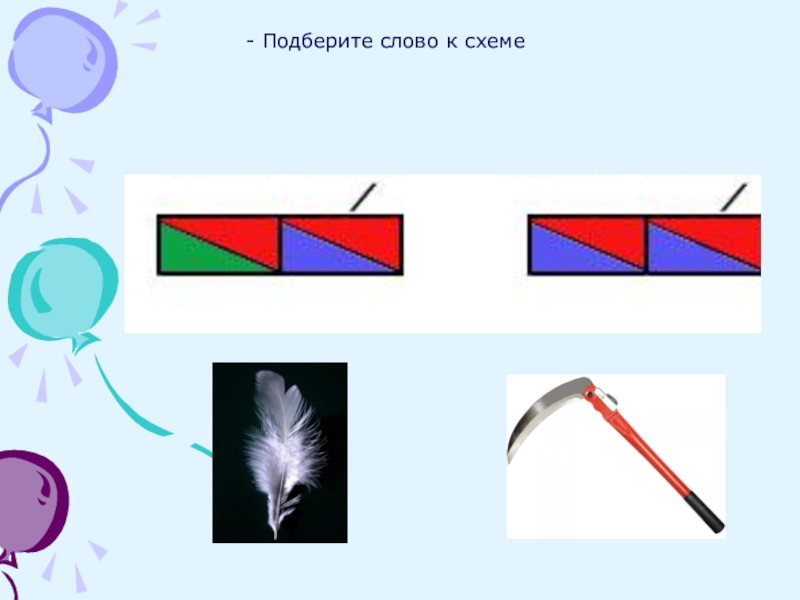 - Подберите слово к схеме